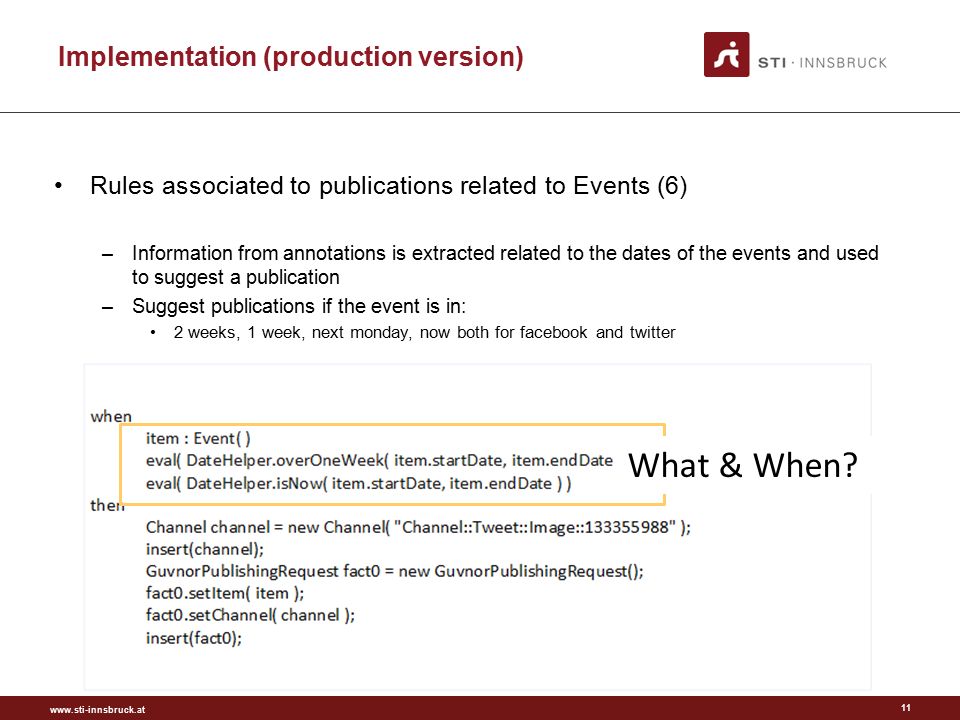 Implementation (production version)

STI · INNSBRUCK

• Rules associated to publications related to Events (6)

– Information from annotations is extracted related to the dates of the events and used to suggest a publication
– Suggest publications if the event is in:
• 2 weeks, 1 week, next monday, now both for facebook and twitter

when
item : Event( )
eval( DateHelper.overOneWeek( item.startDate, item.endDate
eval( DateHelper.isNow( item.startDate, item.endDate ) )
then
Channel channel = new Channel( "Channel::Tweet::Image::133355988" );
insert(channel);
GuvnorPublishingRequest fact0 = new GuvnorPublishingRequest();
fact0.setItem( item );
fact0.setChannel( channel );
insert(fact0);

What & When?

www.sti-innsbruck.at

11